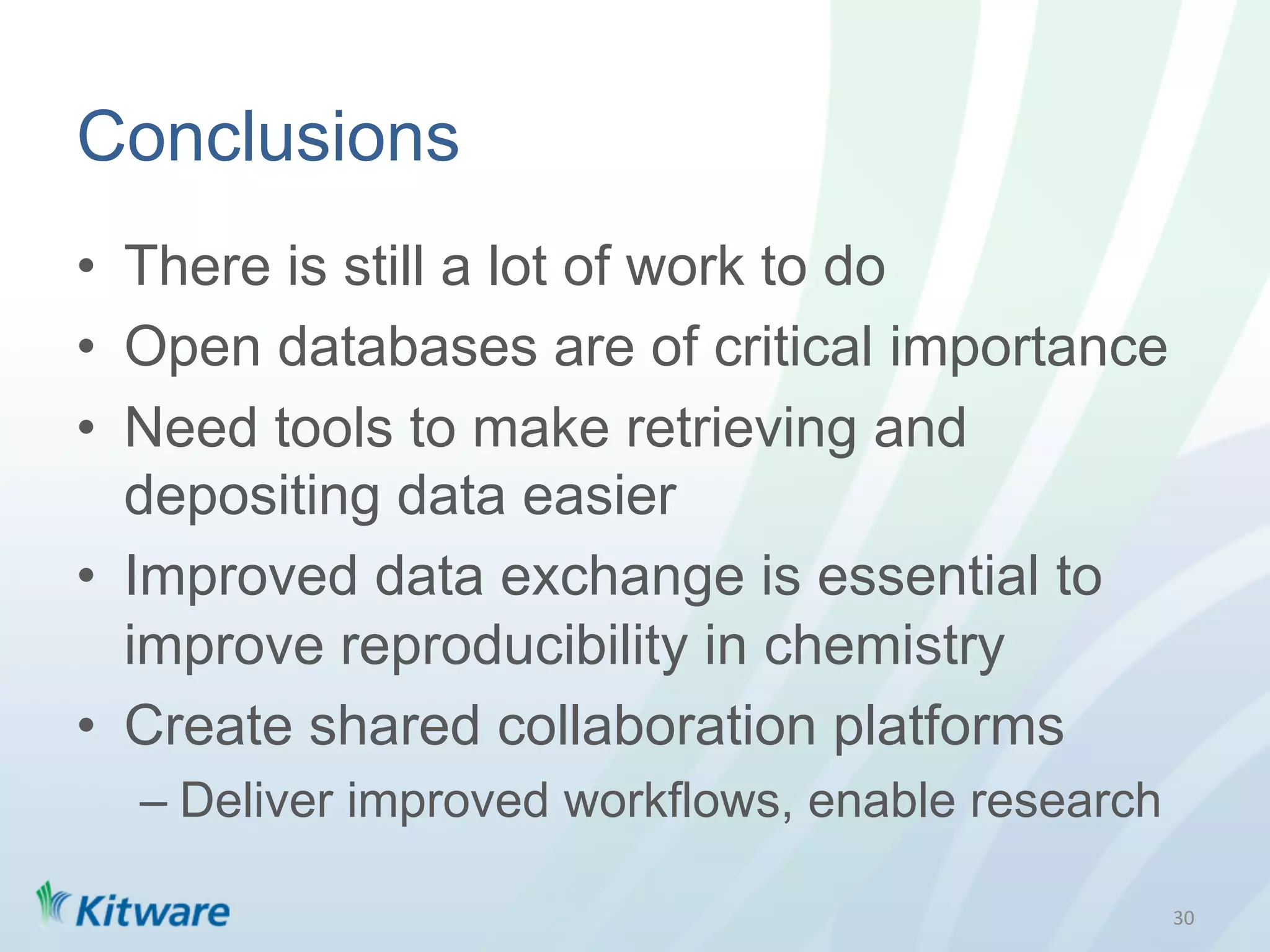 Conclusions

• There is still a lot of work to do
• Open databases are of critical importance
• Need tools to make retrieving and depositing data easier
• Improved data exchange is essential to improve reproducibility in chemistry
• Create shared collaboration platforms
– Deliver improved workflows, enable research

Kitware

30